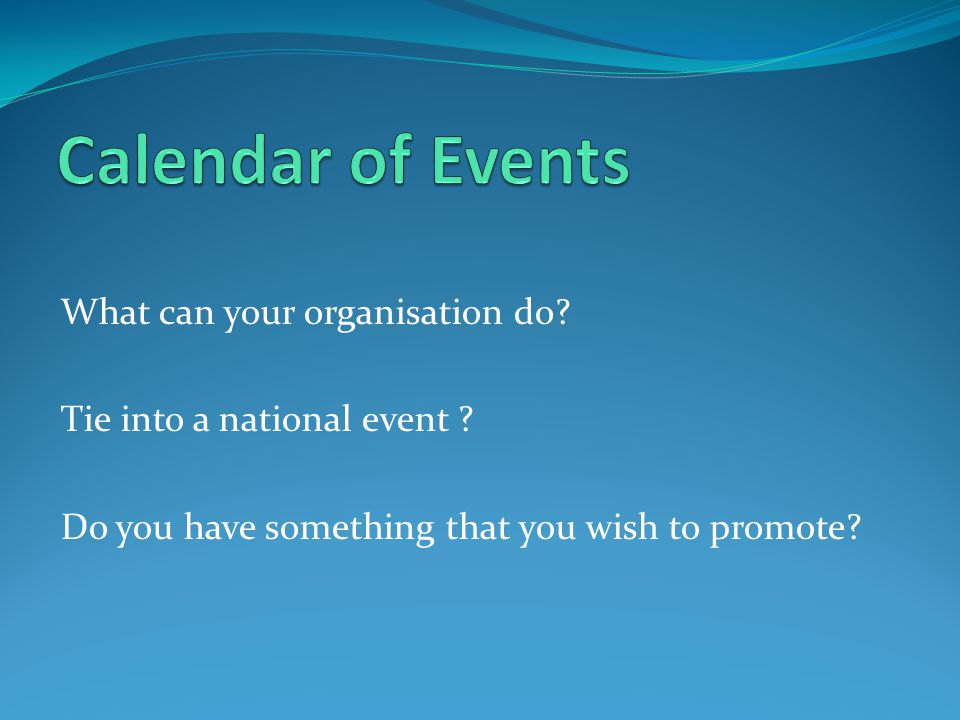 Calendar of Events

What can your organisation do?

Tie into a national event ?

Do you have something that you wish to promote?